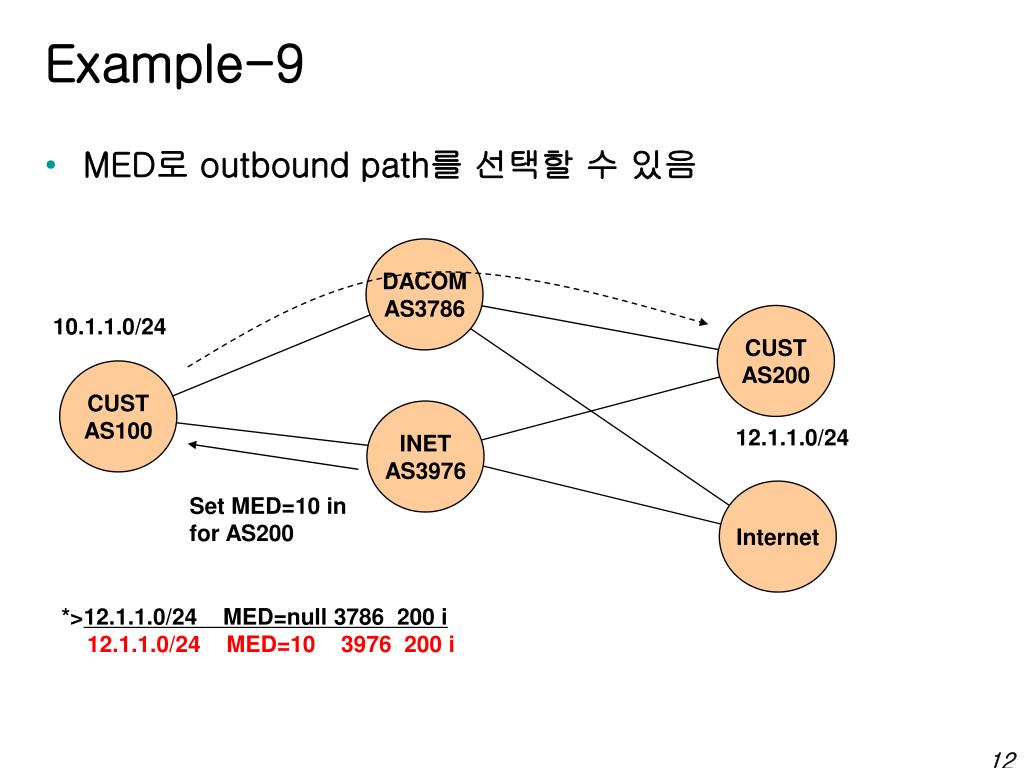 Example-9

• MED로 outbound path를 선택할 수 있음

10.1.1.0/24

DACOM AS3786

CUST AS200

CUST AS100

INET AS3976

12.1.1.0/24

Set MED=10 in for AS200

Internet

*>12.1.1.0/24 MED=null 3786 200 i
12.1.1.0/24 MED=10 3976 200 i

12